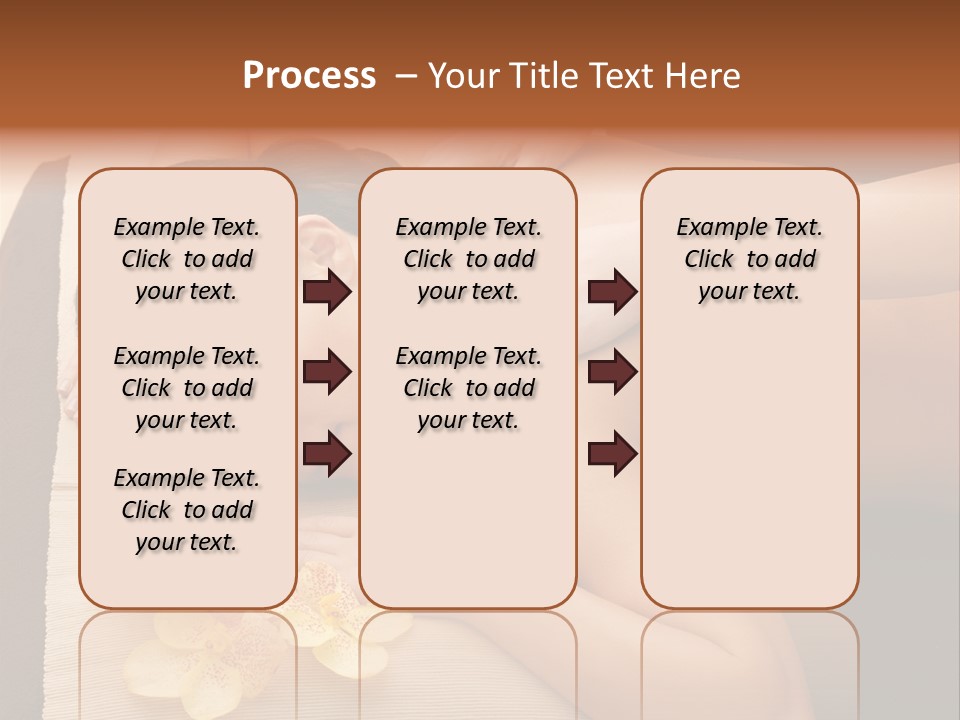 Process – Your Title Text Here

Example Text. Click to add your text.

Example Text. Click to add your text.

Example Text. Click to add your text.

Example Text. Click to add your text.

Example Text. Click to add your text.

Example Text. Click to add your text.